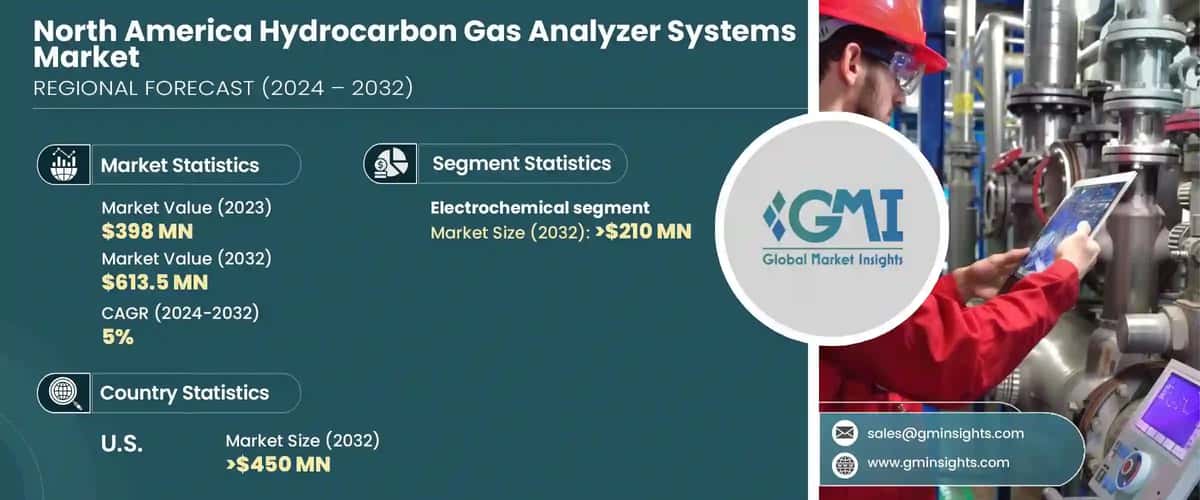 North America Hydrocarbon Gas Analyzer Systems Market
REGIONAL FORECAST (2024 – 2032)

Market Statistics

Market Value (2023)
$398 MN
Market Value (2032)
$613.5 MN
CAGR (2024-2032)
5%

Segment Statistics

Electrochemical segment
Market Size (2032): >$210 MN

Country Statistics

U.S.
Market Size (2032)
>$450 MN

GMI
Global Market Insights

sales@gminsights.com
www.gminsights.com